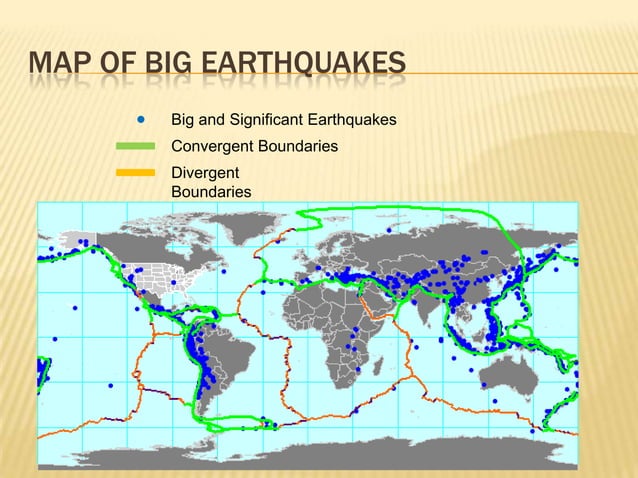 MAP OF BIG EARTHQUAKES

Big and Significant Earthquakes

Convergent Boundaries

Divergent Boundaries